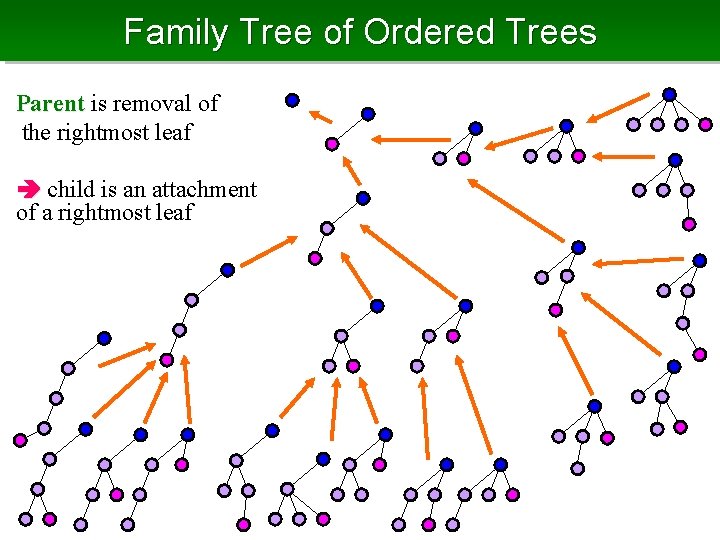 Family Tree of Ordered Trees

Parent is removal of the rightmost leaf

➔ child is an attachment of a rightmost leaf